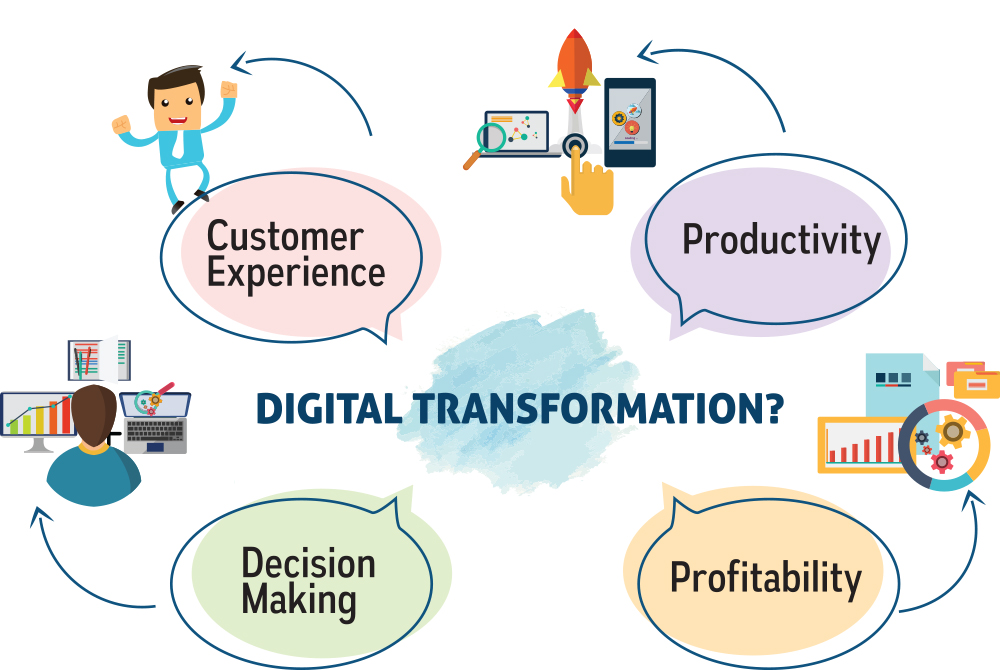 Customer Experience

Productivity

DIGITAL TRANSFORMATION?

Decision Making

Profitability